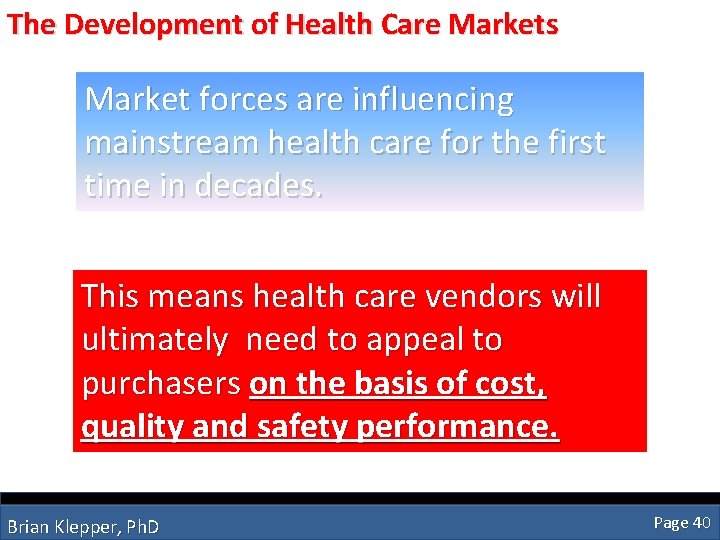 The Development of Health Care Markets

Market forces are influencing mainstream health care for the first time in decades.

This means health care vendors will ultimately need to appeal to purchasers on the basis of cost, quality and safety performance.

Brian Klepper, PhD

Page 40